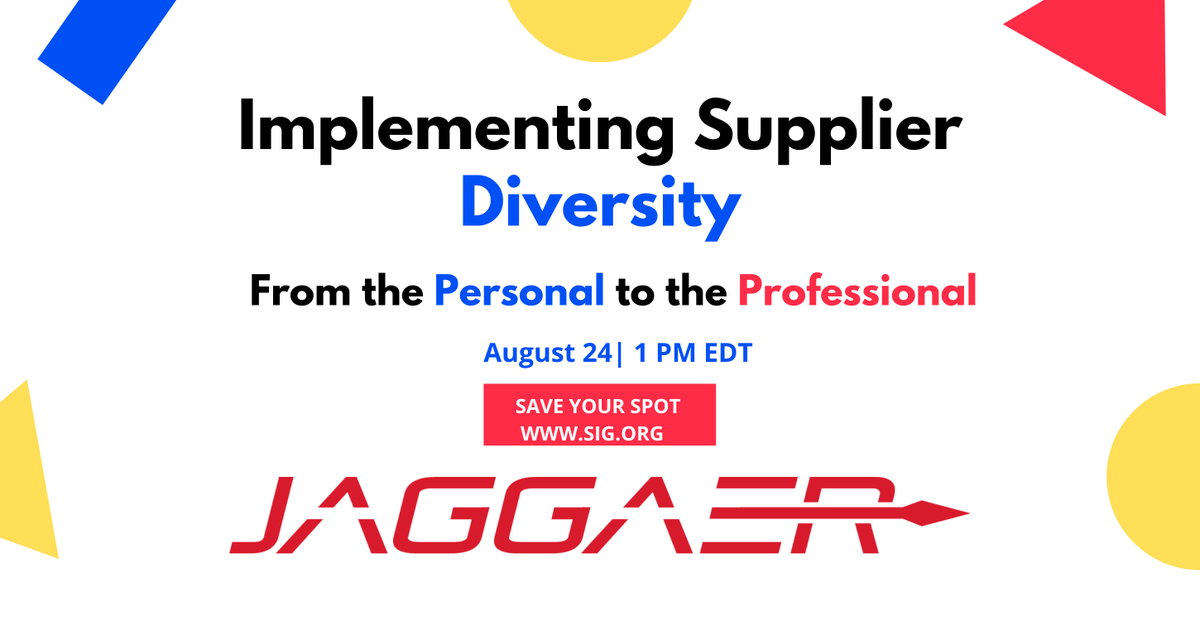 Implementing Supplier Diversity

From the Personal to the Professional

August 24| 1 PM EDT

SAVE YOUR SPOT
WWW.SIG.ORG

JAGGAER